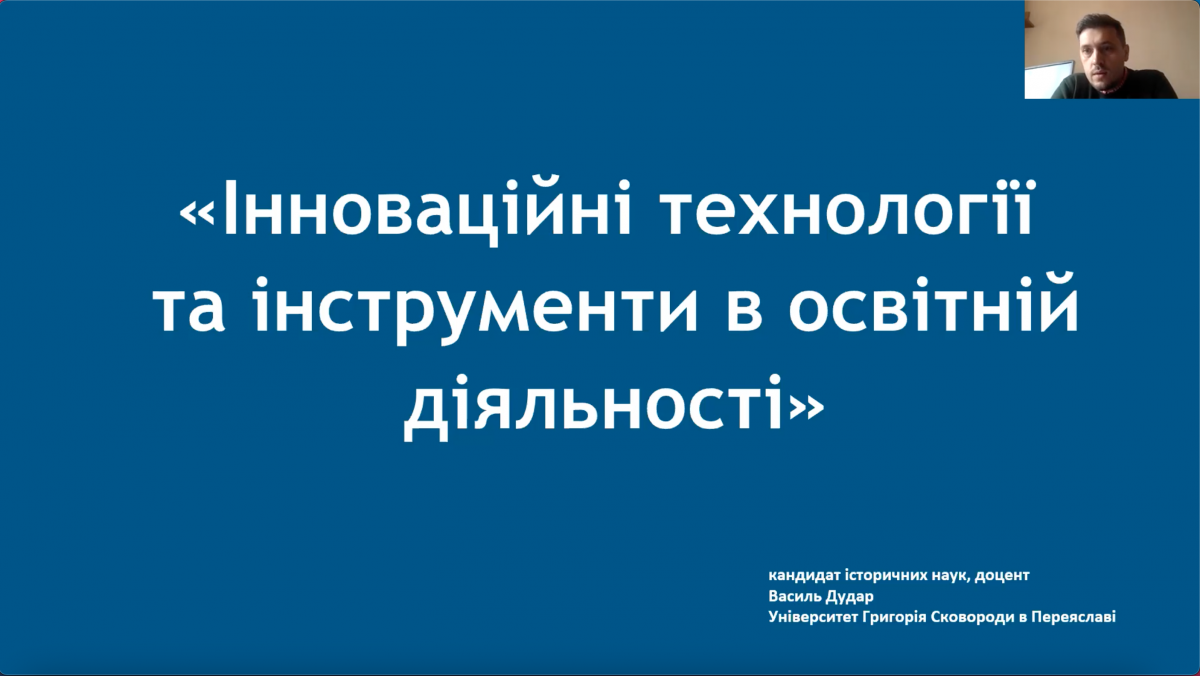 «Інноваційні технології та інструменти в освітній діяльності»

кандидат історичних наук, доцент
Василь Дудар
Університет Григорія Сковороди в Переяславі